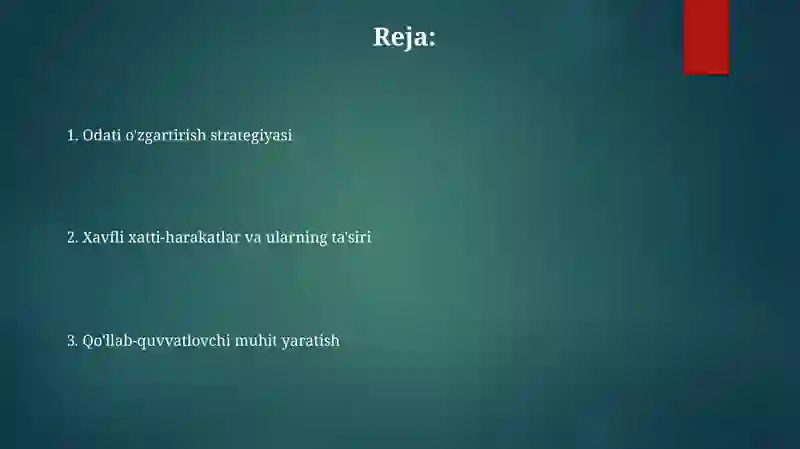 Reja:

1. Odati o'zgartirish strategiyasi

2. Xavfli xatti-harakatlar va ularning ta'siri

3. Qo'llab-quvvatlovchi muhit yaratish